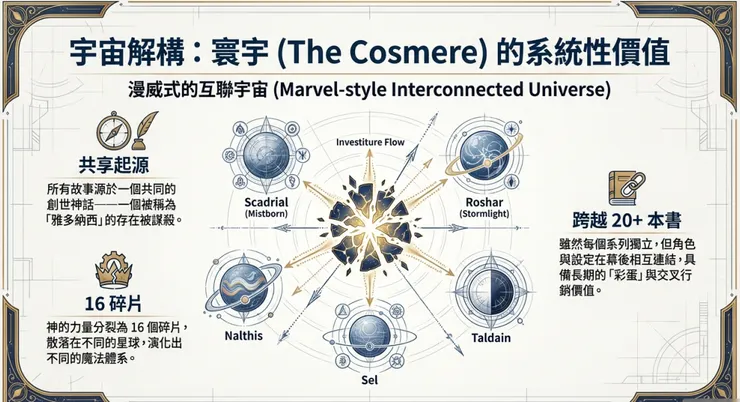 宇宙解構：寰宇 (The Cosmere) 的系統性價值

漫威式的互聯宇宙 (Marvel-style Interconnected Universe)

共享起源

所有故事源於一個共同的創世神話——一個被稱為「雅多納西」的存在被謀殺。

16 碎片

神的力量分裂為 16 個碎片，散落在不同的星球，演化出不同的魔法體系。

Investiture Flow

Scadrial
(Mistborn)

Roshar
(Stormlight)

Nalthis

Taldain

Sel

跨越 20+ 本書

雖然每個系列獨立，但角色與設定在幕後相互連結，具備長期的「彩蛋」與交叉行銷價值。